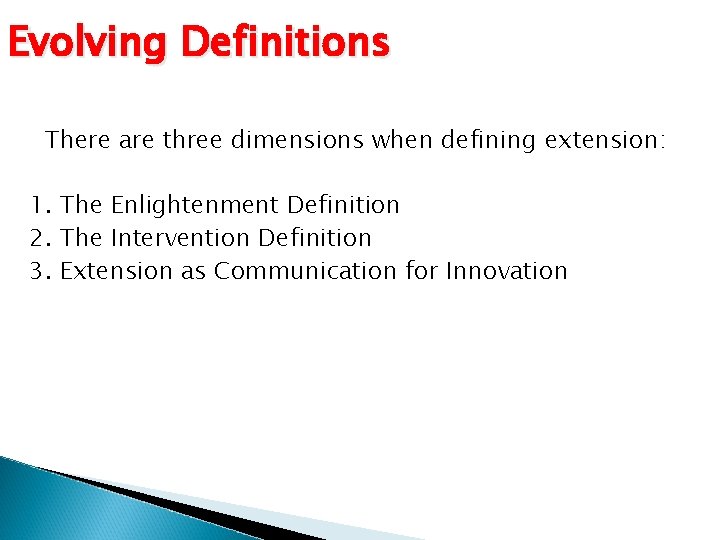 Evolving Definitions

There are three dimensions when defining extension:

1. The Enlightenment Definition
2. The Intervention Definition
3. Extension as Communication for Innovation